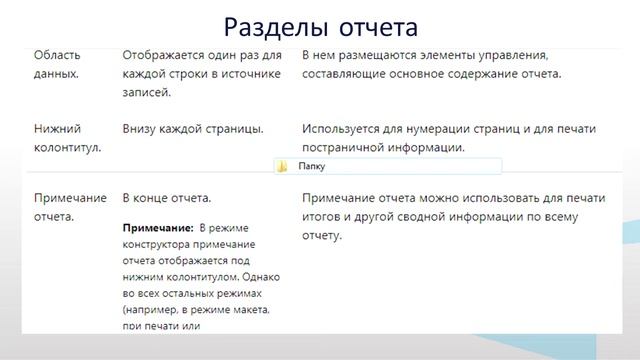 Разделы отчета

| | | |
|---|---|---|
| Область данных. | Отображается один раз для каждой строки в источнике записей. | В нем размещаются элементы управления, составляющие основное содержание отчета. |
| Нижний колонтитул. | Внизу каждой страницы. | Используется для нумерации страниц и для печати постраничной информации. |
| Примечание отчета. | В конце отчета. **Примечание:** В режиме конструктора примечание отчета отображается под нижним колонтитулом. Однако во всех остальных режимах (например, в режиме макета, при печати или | Примечание отчета можно использовать для печати итогов и другой сводной информации по всему отчету. |

Папку